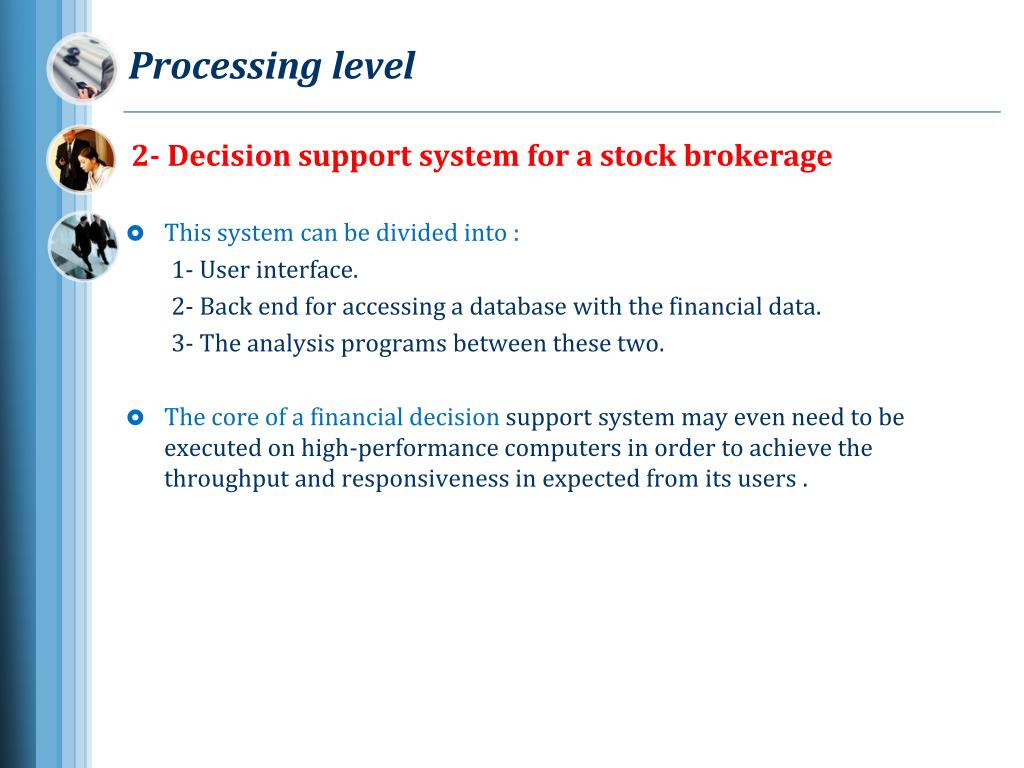 Processing level

2- Decision support system for a stock brokerage

This system can be divided into :
1- User interface.
2- Back end for accessing a database with the financial data.
3- The analysis programs between these two.

The core of a financial decision support system may even need to be executed on high-performance computers in order to achieve the throughput and responsiveness in expected from its users .